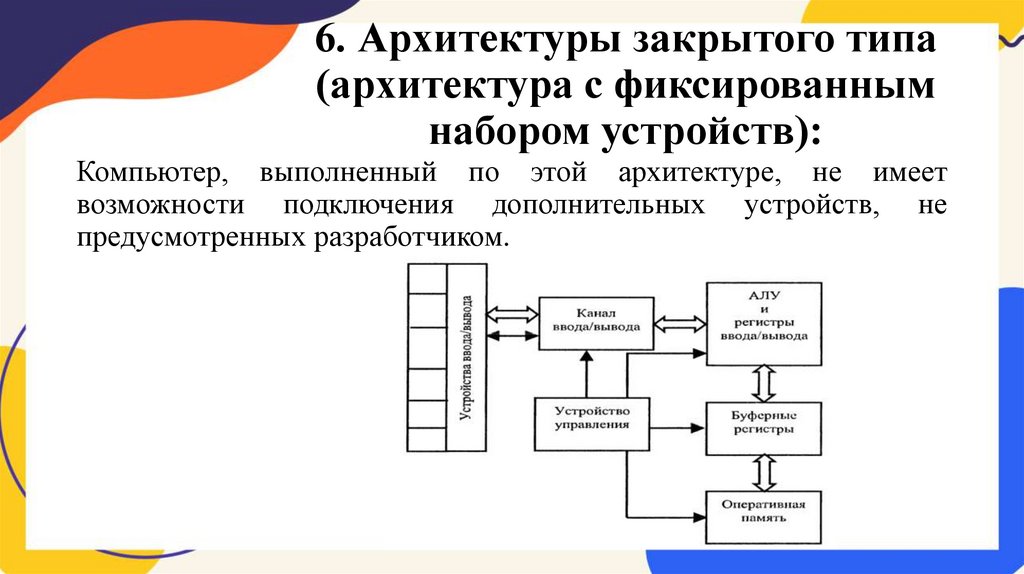 6. Архитектуры закрытого типа (архитектура с фиксированным набором устройств):

Компьютер, выполненный по этой архитектуре, не имеет возможности подключения дополнительных устройств, не предусмотренных разработчиком.

Устройства ввода/вывода

Канал ввода/вывода

АЛУ и регистры ввода/вывода

Устройство управления

Буферные регистры

Оперативная память